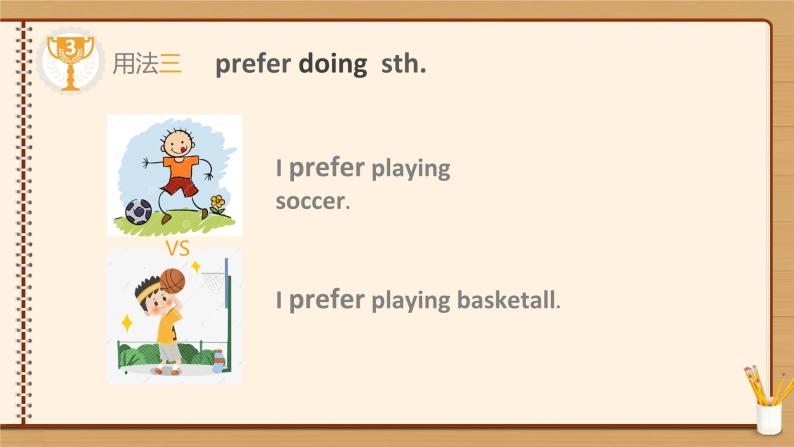 3

用法三 prefer doing sth.

I prefer playing soccer.

VS

I prefer playing basketall.